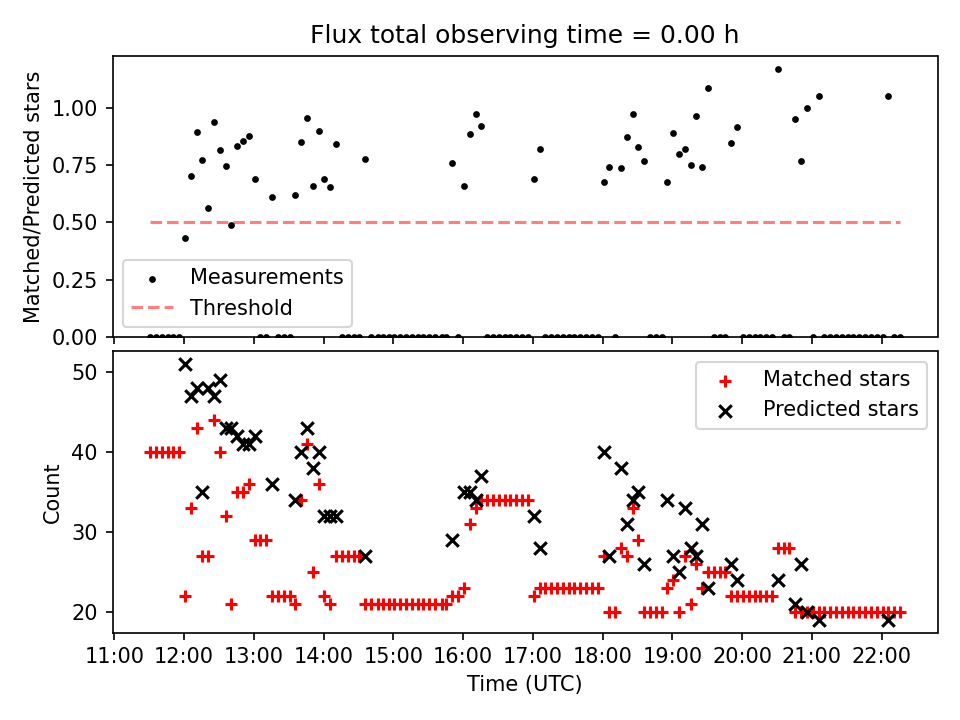 Flux total observing time = 0.00 h

Matched/Predicted stars

1.00
0.75
0.50
0.25
0.00

Measurements
Threshold

Count

50
40
30
20

Matched stars
Predicted stars

11:00 12:00 13:00 14:00 15:00 16:00 17:00 18:00 19:00 20:00 21:00 22:00

Time (UTC)